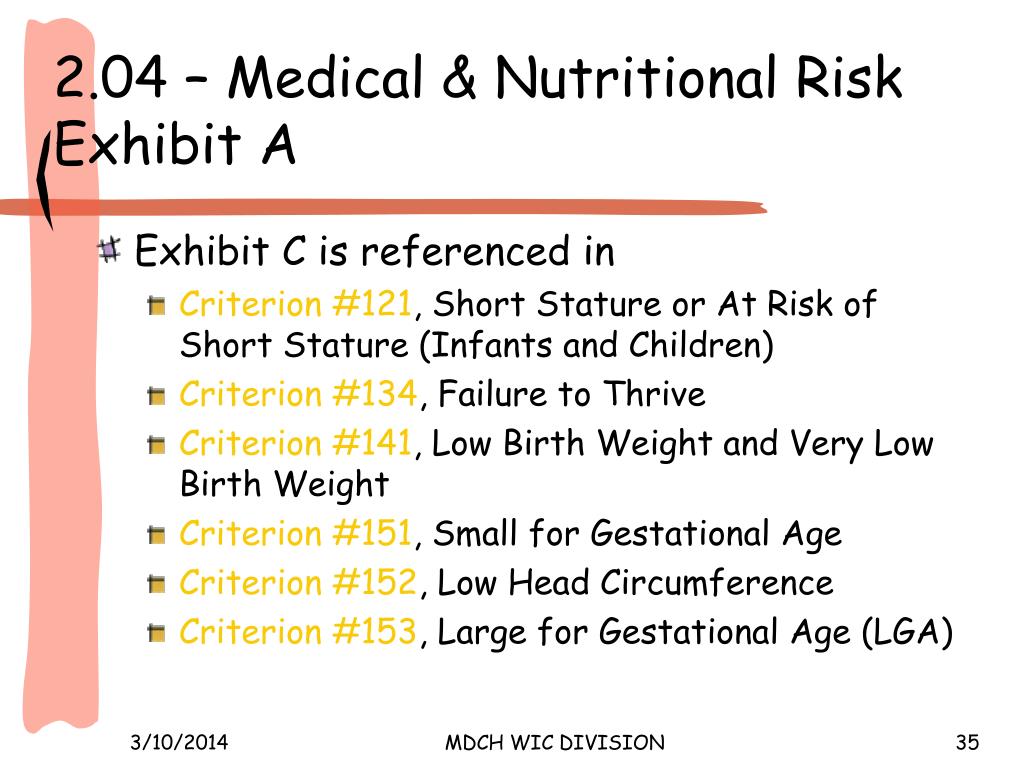 2.04 – Medical & Nutritional Risk Exhibit A

Exhibit C is referenced in

Criterion #121, Short Stature or At Risk of Short Stature (Infants and Children)

Criterion #134, Failure to Thrive

Criterion #141, Low Birth Weight and Very Low Birth Weight

Criterion #151, Small for Gestational Age

Criterion #152, Low Head Circumference

Criterion #153, Large for Gestational Age (LGA)

3/10/2014

MDCH WIC DIVISION

35